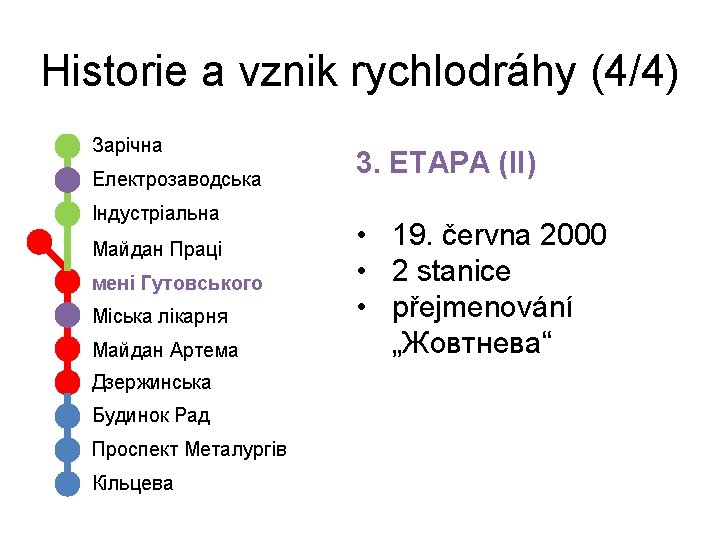 Historie a vznik rychlodráhy (4/4)

Зарічна
Електрозаводська
Індустріальна
Майдан Праці
мені Гутовського
Міська лікарня
Майдан Артема
Дзержинська
Будинок Рад
Проспект Металургів
Кільцева

3. ETAPA (II)

• 19. června 2000
• 2 stanice
• přejmenování „Жовтнева“